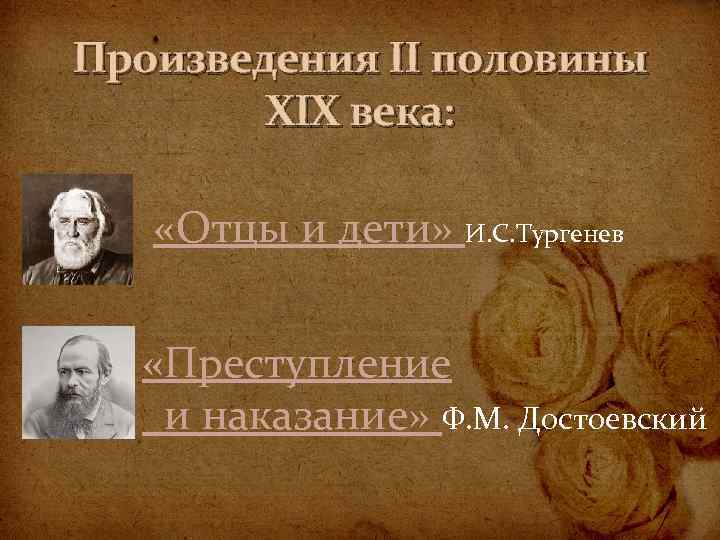 Произведения II половины XIX века:

«Отцы и дети» И.С.Тургенев

«Преступление и наказание» Ф.М. Достоевский